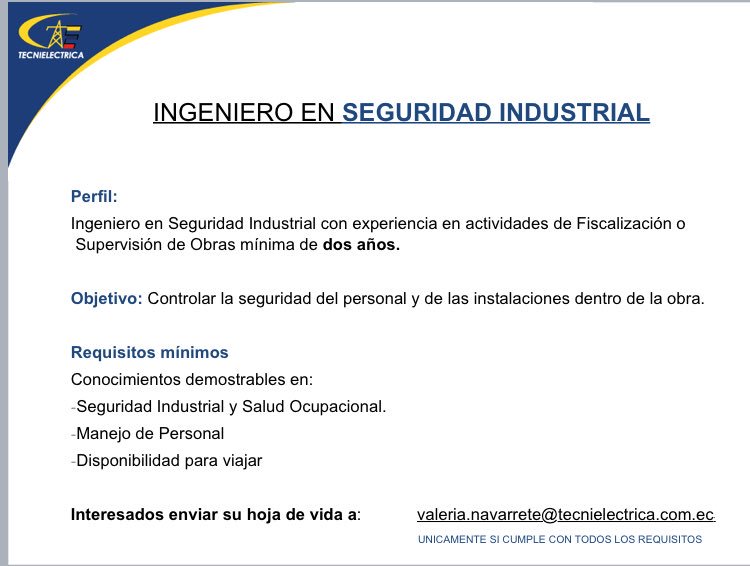 TECNIELECTRICA

INGENIERO EN SEGURIDAD INDUSTRIAL

Perfil:

Ingeniero en Seguridad Industrial con experiencia en actividades de Fiscalización o Supervisión de Obras mínima de dos años.

Objetivo: Controlar la seguridad del personal y de las instalaciones dentro de la obra.

Requisitos mínimos

Conocimientos demostrables en:

-Seguridad Industrial y Salud Ocupacional.

-Manejo de Personal

-Disponibilidad para viajar

Interesados enviar su hoja de vida a: valeria.navarrete@tecnielectrica.com.ec

UNICAMENTE SI CUMPLE CON TODOS LOS REQUISITOS